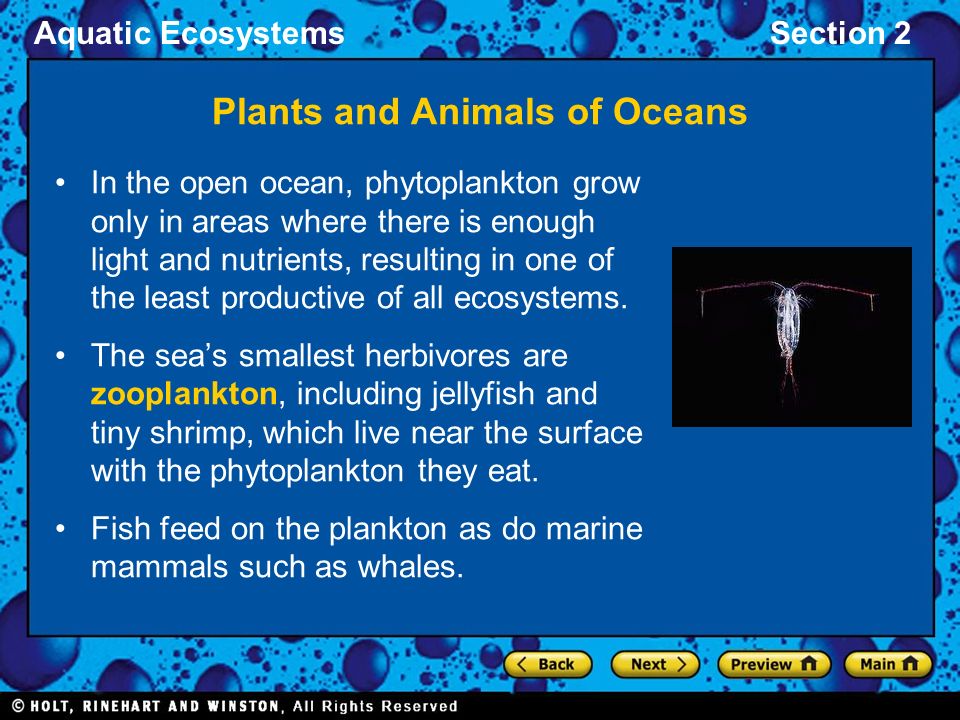 Aquatic Ecosystems

Section 2

Plants and Animals of Oceans

• In the open ocean, phytoplankton grow only in areas where there is enough light and nutrients, resulting in one of the least productive of all ecosystems.

• The sea's smallest herbivores are zooplankton, including jellyfish and tiny shrimp, which live near the surface with the phytoplankton they eat.

• Fish feed on the plankton as do marine mammals such as whales.

Back

Next

Preview

Main

© HOLT, RINEHART AND WINSTON, All Rights Reserved